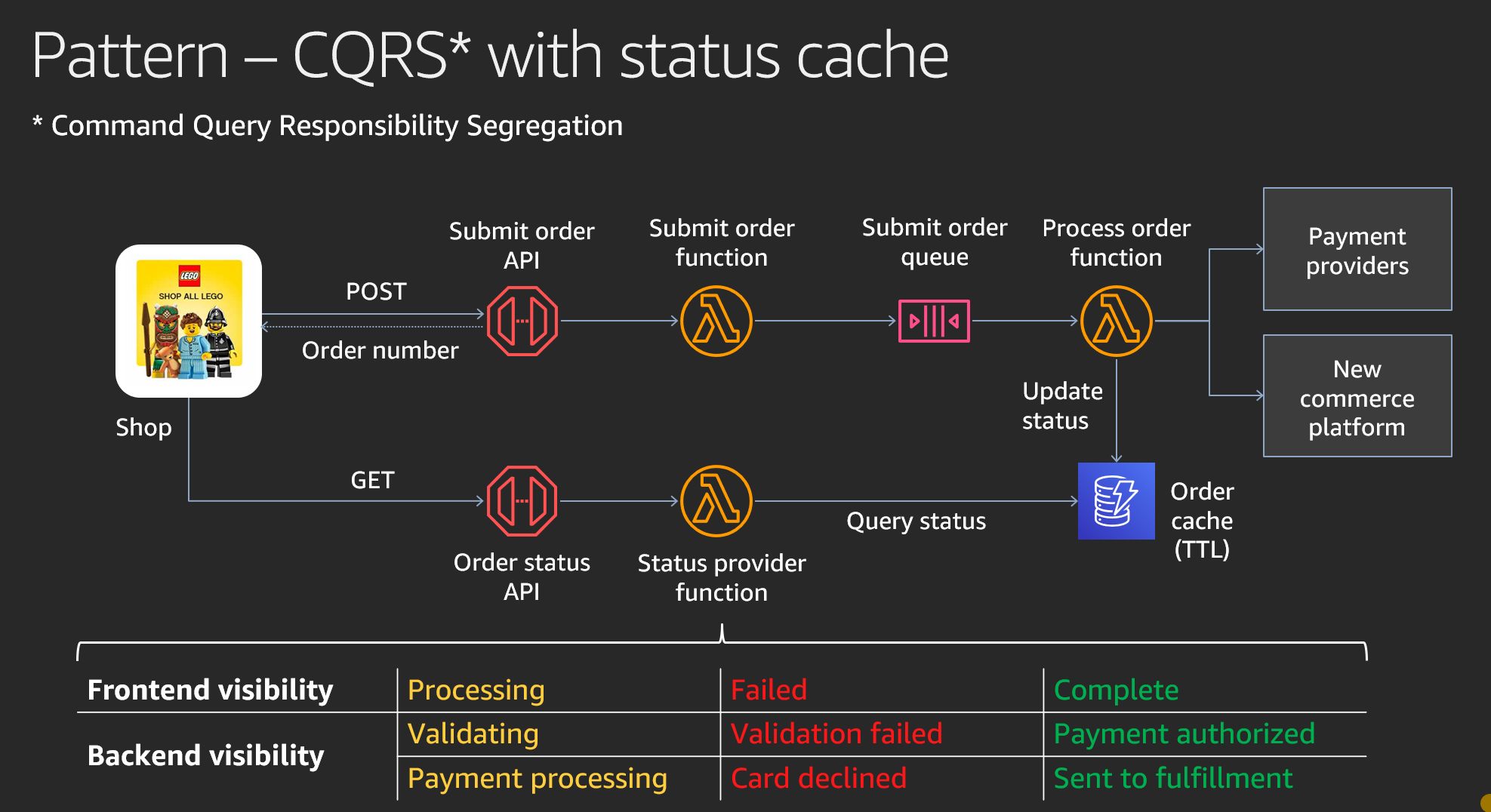 Pattern – CQRS* with status cache

* Command Query Responsibility Segregation

LEGO
SHOP ALL LEGO

Shop

POST

Order number

Submit order API

Submit order function

Submit order queue

Process order function

Payment providers

New commerce platform

Update status

GET

Order status API

Status provider function

Query status

Order cache (TTL)

| Frontend visibility | Processing | Failed | Complete |
|---|---|---|---|
| Backend visibility | Validating | Validation failed | Payment authorized |
| | Payment processing | Card declined | Sent to fulfillment |